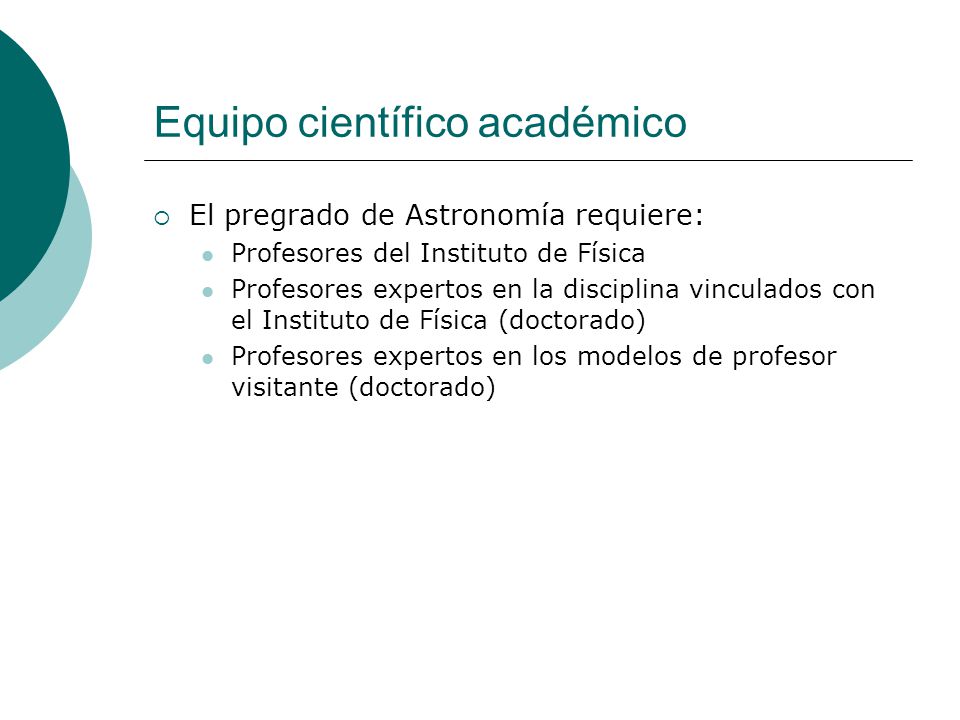 Equipo científico académico

El pregrado de Astronomía requiere:

Profesores del Instituto de Física

Profesores expertos en la disciplina vinculados con el Instituto de Física (doctorado)

Profesores expertos en los modelos de profesor visitante (doctorado)